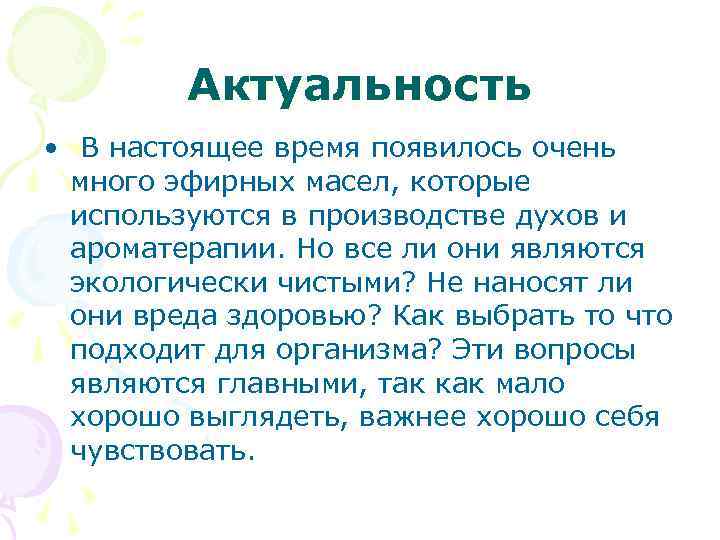 Актуальность

• В настоящее время появилось очень много эфирных масел, которые используются в производстве духов и ароматерапии. Но все ли они являются экологически чистыми? Не наносят ли они вреда здоровью? Как выбрать то что подходит для организма? Эти вопросы являются главными, так как мало хорошо выглядеть, важнее хорошо себя чувствовать.